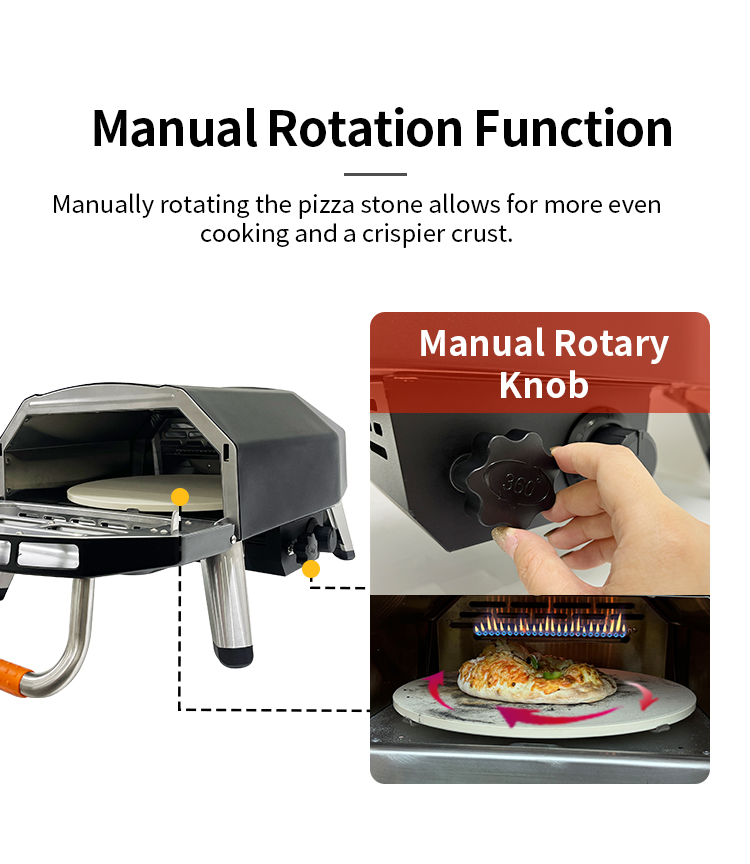 Manual Rotation Function

Manually rotating the pizza stone allows for more even cooking and a crispier crust.

Manual Rotary Knob

360°